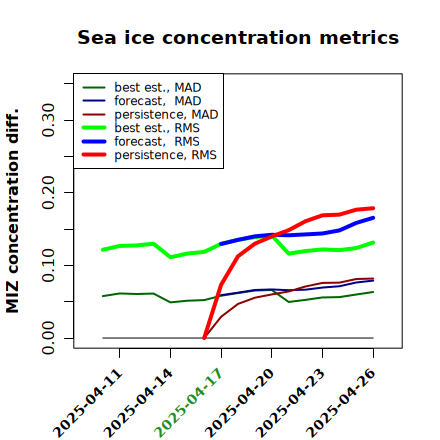 Sea ice concentration metrics

best est., MAD
forecast, MAD
persistence, MAD
best est., RMS
forecast, RMS
persistence, RMS

MIZ concentration diff.

0.00
0.10
0.20
0.30

2025-04-11
2025-04-14
2025-04-17
2025-04-20
2025-04-23
2025-04-26